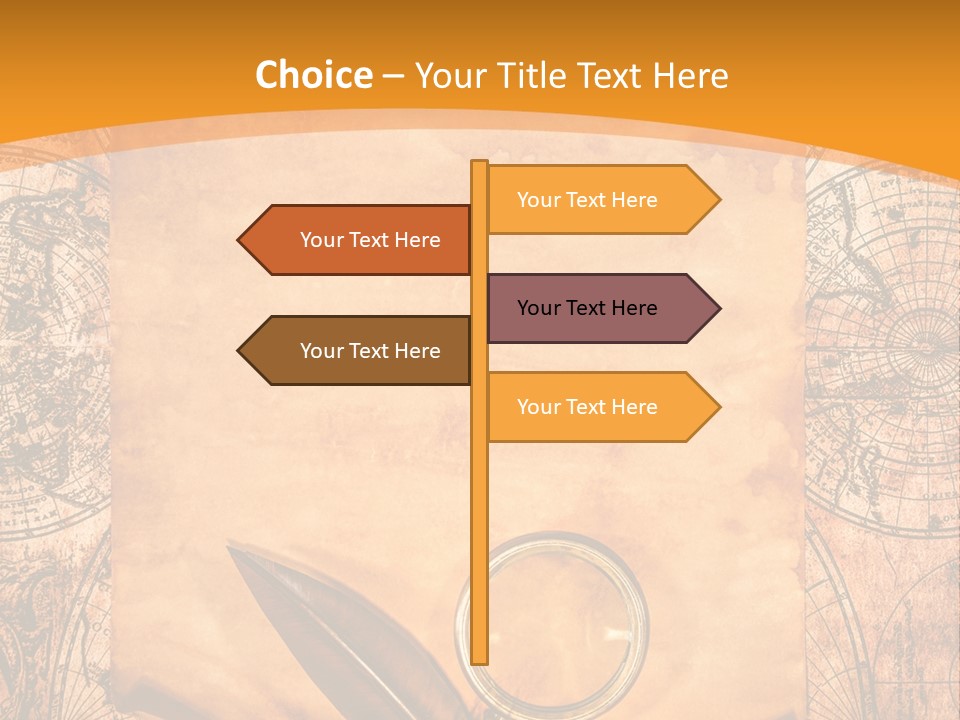 Choice – Your Title Text Here

Your Text Here

Your Text Here

Your Text Here

Your Text Here

Your Text Here